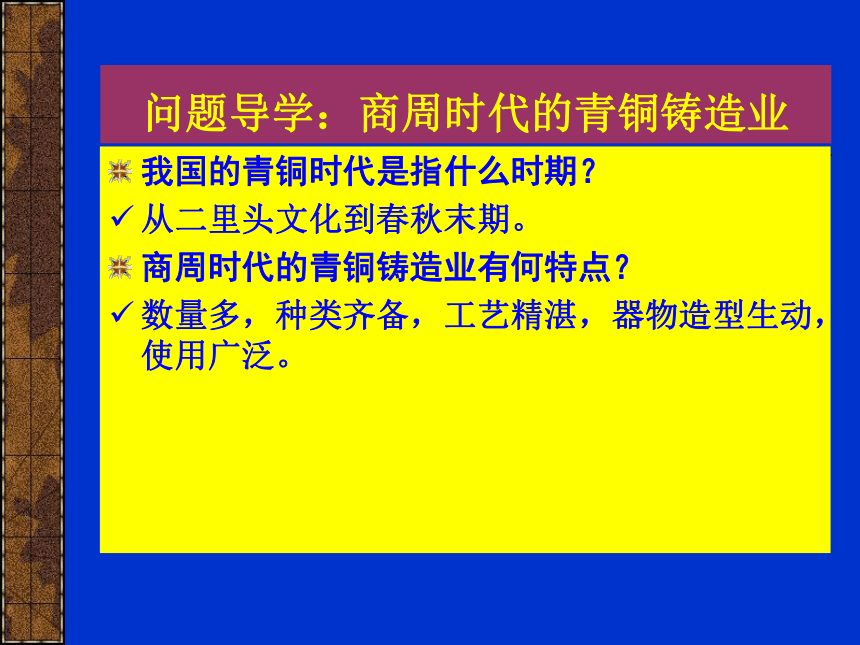 问题导学：商周时代的青铜铸造业

我国的青铜时代是指什么时期？

✓ 从二里头文化到春秋末期。

商周时代的青铜铸造业有何特点？

✓ 数量多，种类齐备，工艺精湛，器物造型生动，使用广泛。